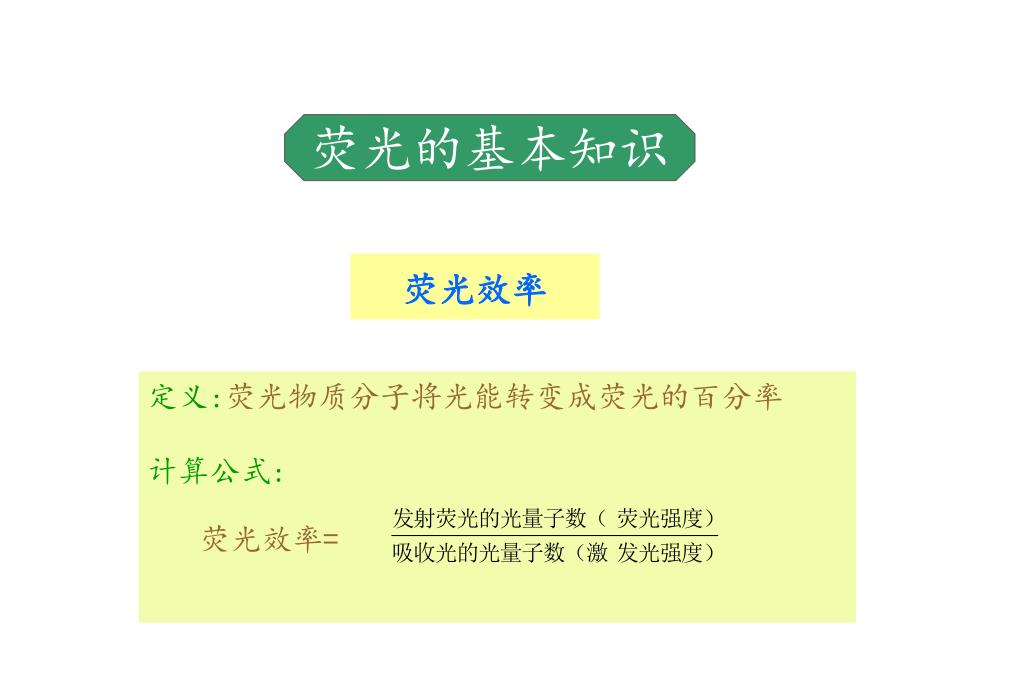 荧光的基本知识

荧光效率

定义:荧光物质分子将光能转变成荧光的百分率

计算公式:

荧光效率= $\frac{\text{发射荧光的光量子数（ 荧光强度）}}{\text{吸收光的光量子数（激 发光强度）}}$